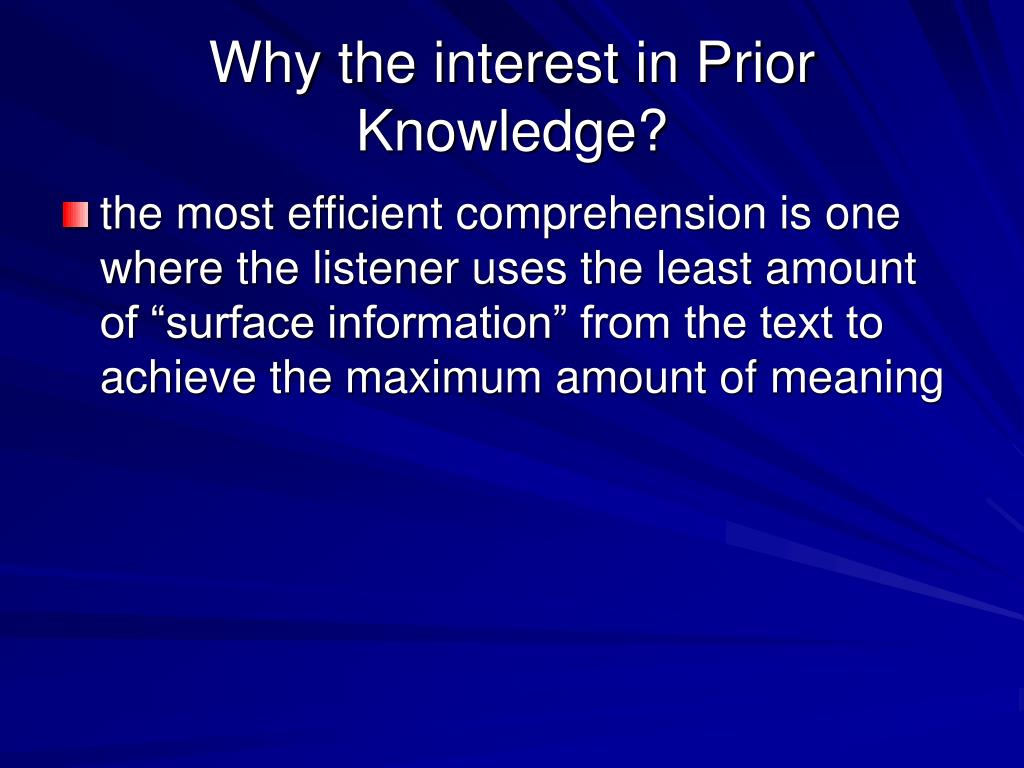 Why the interest in Prior Knowledge?

the most efficient comprehension is one where the listener uses the least amount of “surface information” from the text to achieve the maximum amount of meaning